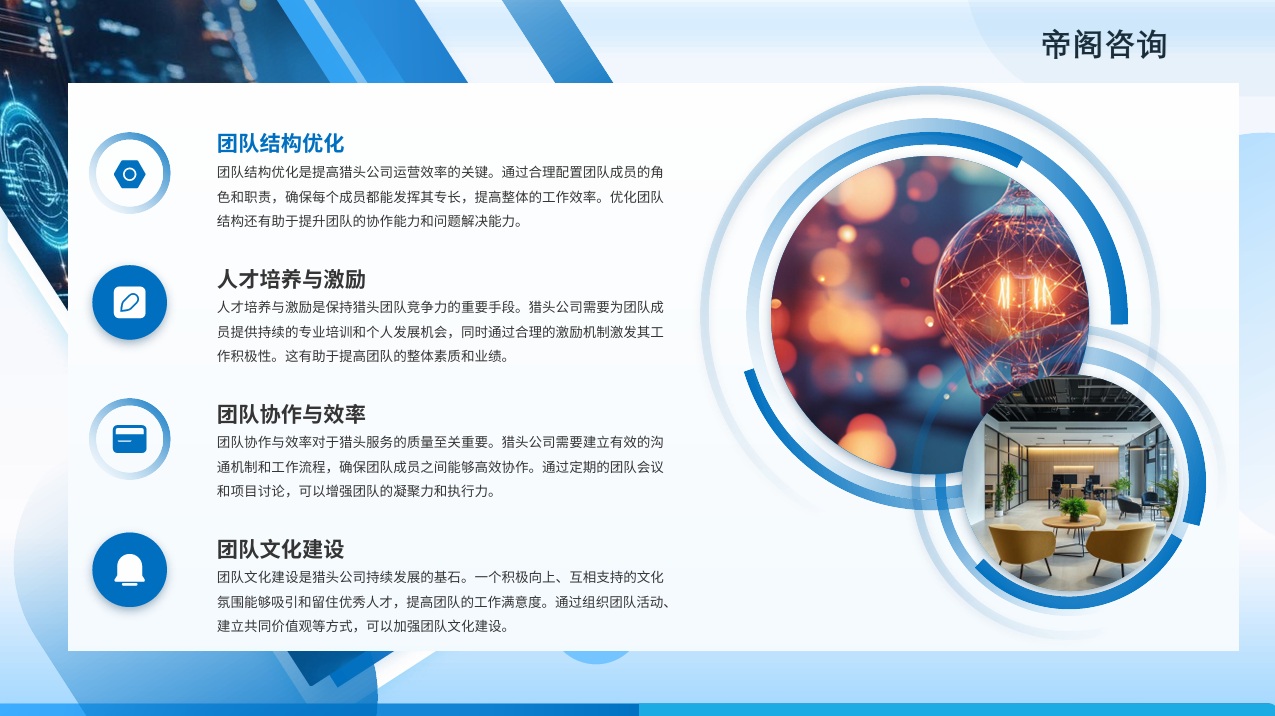 帝阁咨询

团队结构优化

团队结构优化是提高猎头公司运营效率的关键。通过合理配置团队成员的角色和职责，确保每个成员都能发挥其专长，提高整体的工作效率。优化团队结构还有助于提升团队的协作能力和问题解决能力。

人才培养与激励

人才培养与激励是保持猎头团队竞争力的重要手段。猎头公司需要为团队成员提供持续的专业培训和个人发展机会，同时通过合理的激励机制激发其工作积极性。这有助于提高团队的整体素质和业绩。

团队协作与效率

团队协作与效率对于猎头服务的质量至关重要。猎头公司需要建立有效的沟通机制和工作流程，确保团队成员之间能够高效协作。通过定期的团队会议和项目讨论，可以增强团队的凝聚力和执行力。

团队文化建设

团队文化建设是猎头公司持续发展的基石。一个积极向上、互相支持的文化氛围能够吸引和留住优秀人才，提高团队的工作满意度。通过组织团队活动、建立共同价值观等方式，可以加强团队文化建设。